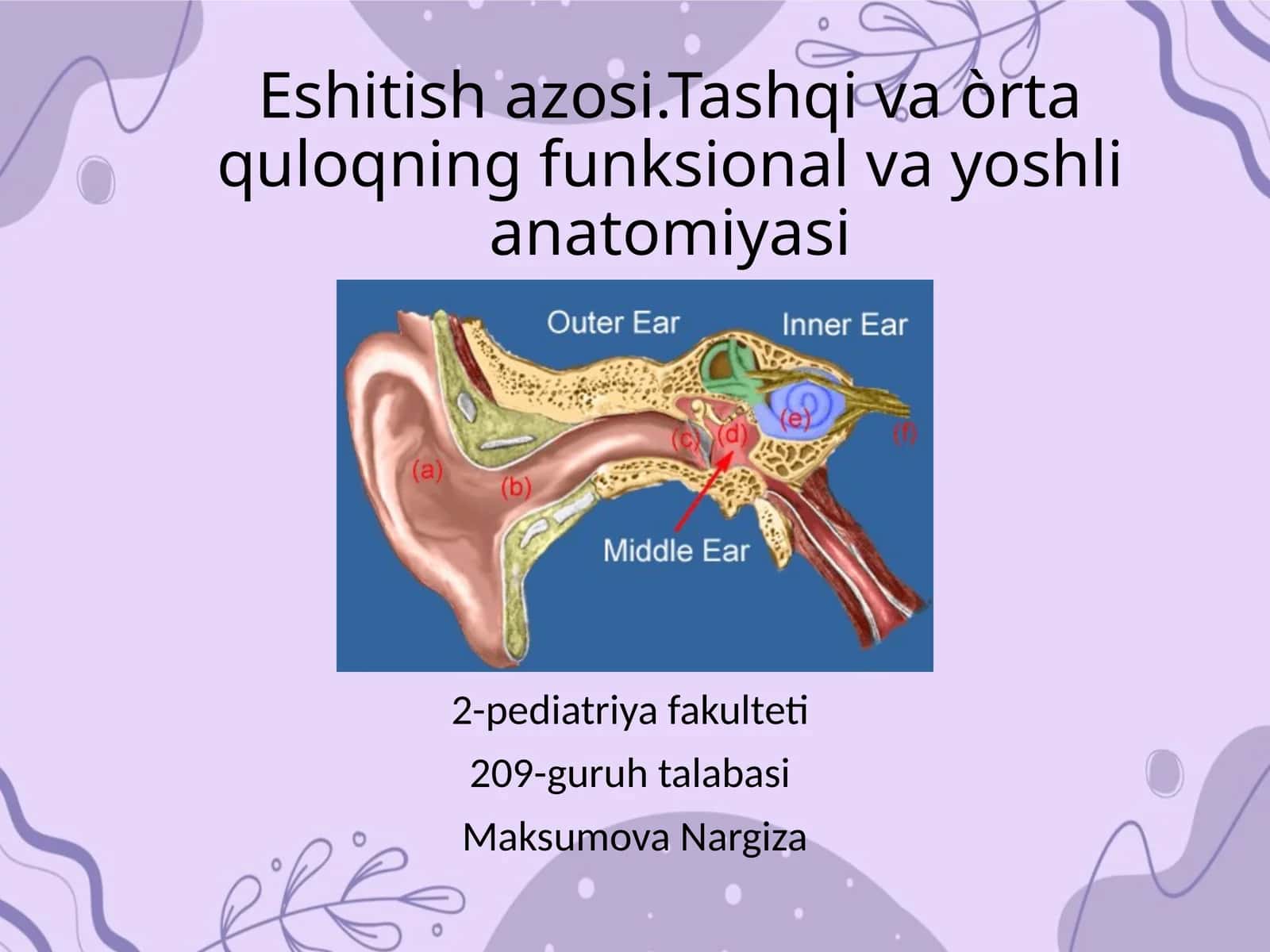 Eshitish azosi.Tashqi va òrta quloqning funksional va yoshli anatomiyasi

Outer Ear
Inner Ear
(a)
(b)
(c)
(d)
(e)
(f)
Middle Ear

2-pediatriya fakulteti

209-guruh talabasi

Maksumova Nargiza